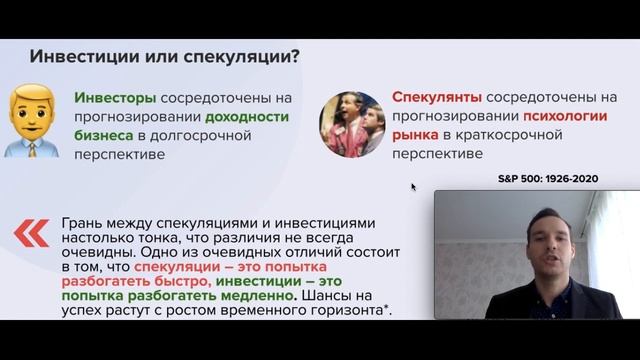 Инвестиции или спекуляции?

Инвесторы сосредоточены на прогнозировании доходности бизнеса в долгосрочной перспективе

Спекулянты сосредоточены на прогнозировании психологии рынка в краткосрочной перспективе

S&P 500: 1926-2020

Грань между спекуляциями и инвестициями настолько тонка, что различия не всегда очевидны. Одно из очевидных отличий состоит в том, что спекуляции – это попытка разбогатеть быстро, инвестиции – это попытка разбогатеть медленно. Шансы на успех растут с ростом временного горизонта*.